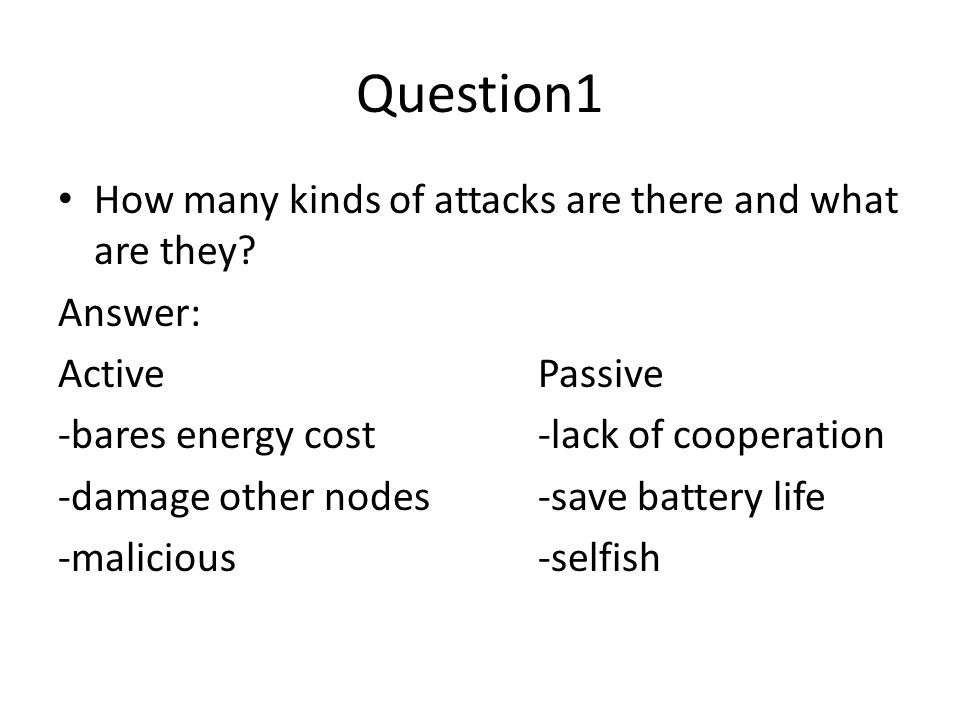 Question1

• How many kinds of attacks are there and what are they?

Answer:

Active
-bares energy cost
-damage other nodes
-malicious

Passive
-lack of cooperation
-save battery life
-selfish